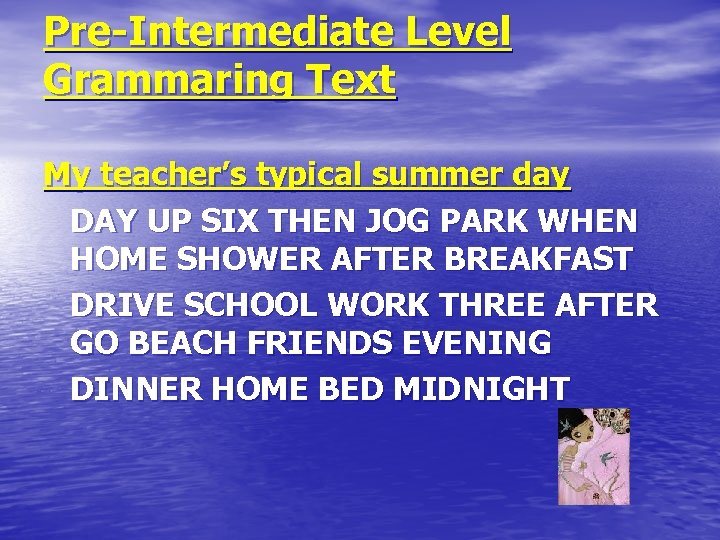 Pre-Intermediate Level Grammaring Text

My teacher's typical summer day

DAY UP SIX THEN JOG PARK WHEN HOME SHOWER AFTER BREAKFAST

DRIVE SCHOOL WORK THREE AFTER GO BEACH FRIENDS EVENING

DINNER HOME BED MIDNIGHT